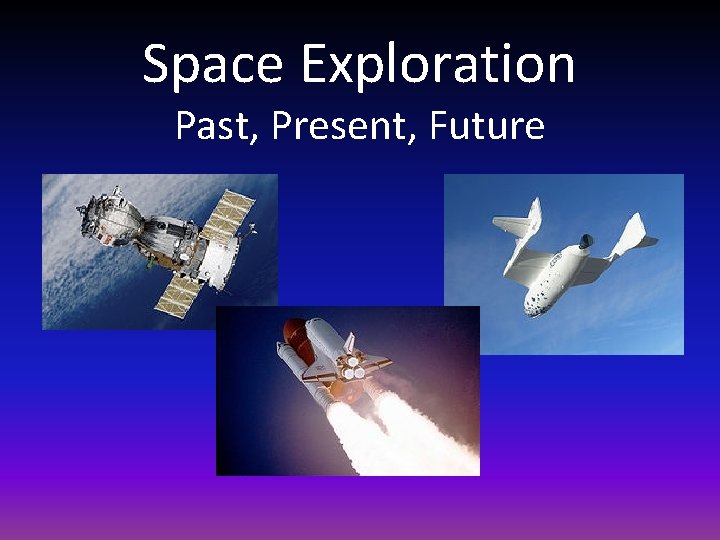 Space Exploration
Past, Present, Future